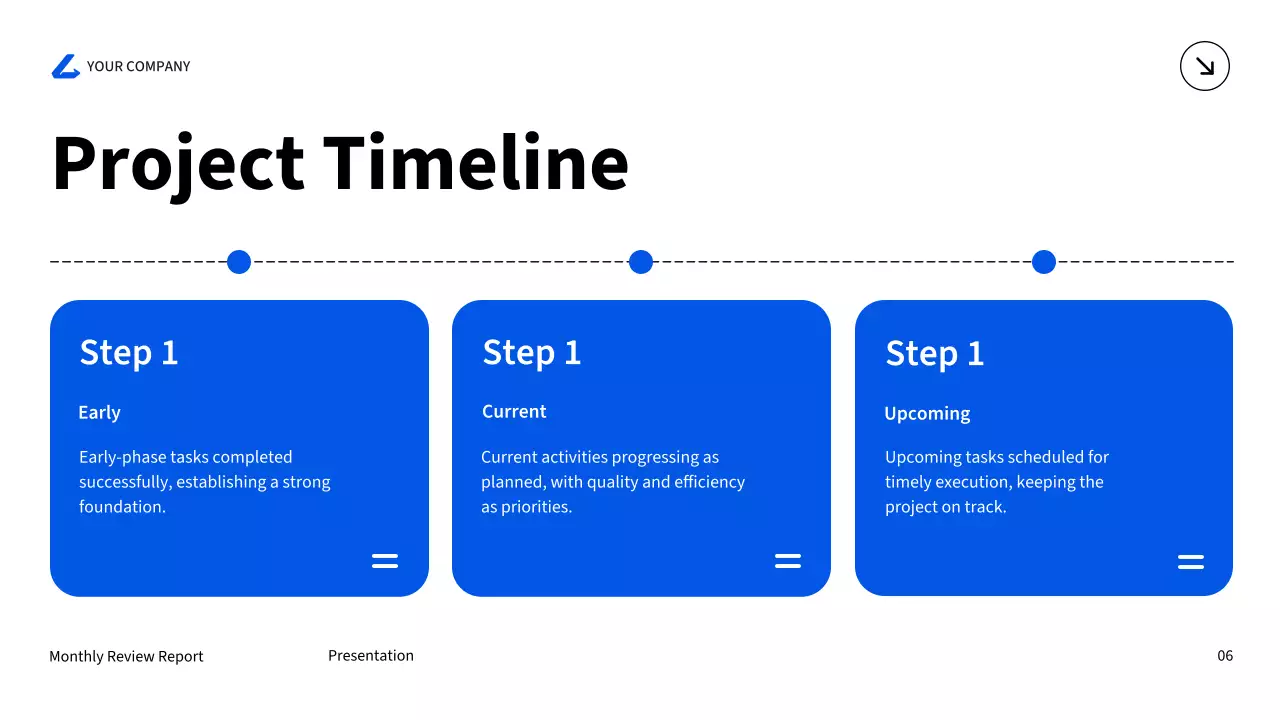 YOUR COMPANY

Project Timeline

Step 1

Early

Early-phase tasks completed successfully, establishing a strong foundation.

Step 1

Current

Current activities progressing as planned, with quality and efficiency as priorities.

Step 1

Upcoming

Upcoming tasks scheduled for timely execution, keeping the project on track.

Monthly Review Report

Presentation

06